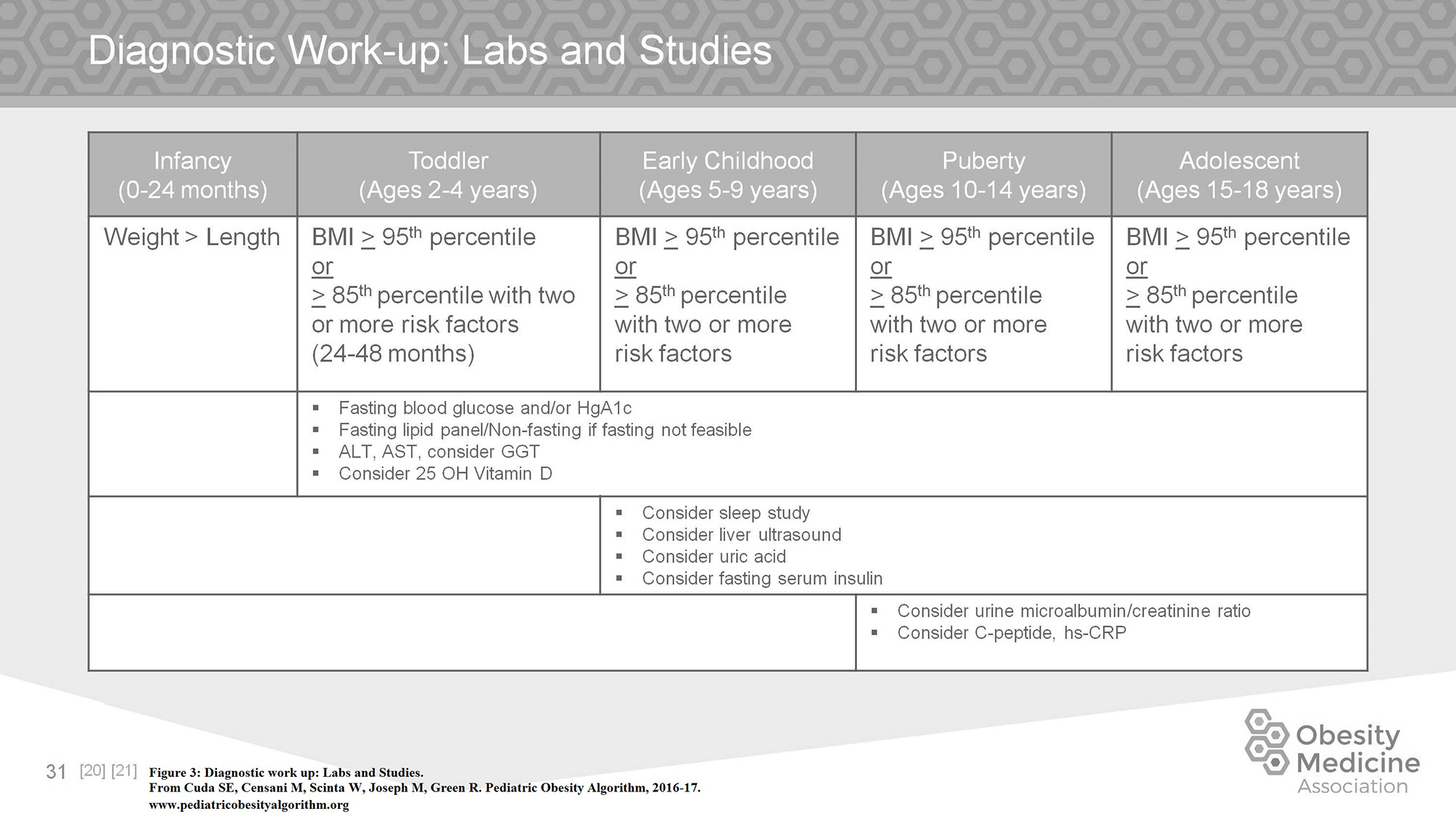 Diagnostic Work-up: Labs and Studies

| Infancy (0-24 months) | Toddler (Ages 2-4 years) | Early Childhood (Ages 5-9 years) | Puberty (Ages 10-14 years) | Adolescent (Ages 15-18 years) |
|---|---|---|---|---|
| Weight > Length | BMI $\geq$ 95$^{th}$ percentile or $\geq$ 85$^{th}$ percentile with two or more risk factors (24-48 months) | BMI $\geq$ 95$^{th}$ percentile or $\geq$ 85$^{th}$ percentile with two or more risk factors | BMI $\geq$ 95$^{th}$ percentile or $\geq$ 85$^{th}$ percentile with two or more risk factors | BMI $\geq$ 95$^{th}$ percentile or $\geq$ 85$^{th}$ percentile with two or more risk factors |
| | ▪ Fasting blood glucose and/or HgA1c ▪ Fasting lipid panel/Non-fasting if fasting not feasible ▪ ALT, AST, consider GGT ▪ Consider 25 OH Vitamin D | | | |
| | | ▪ Consider sleep study ▪ Consider liver ultrasound ▪ Consider uric acid ▪ Consider fasting serum insulin | | |
| | | | ▪ Consider urine microalbumin/creatinine ratio ▪ Consider C-peptide, hs-CRP | |

31 [20] [21] Figure 3: Diagnostic work up: Labs and Studies.
From Cuda SE, Censani M, Scinta W, Joseph M, Green R. Pediatric Obesity Algorithm, 2016-17.
www.pediatricobesityalgorithm.org

Obesity Medicine Association